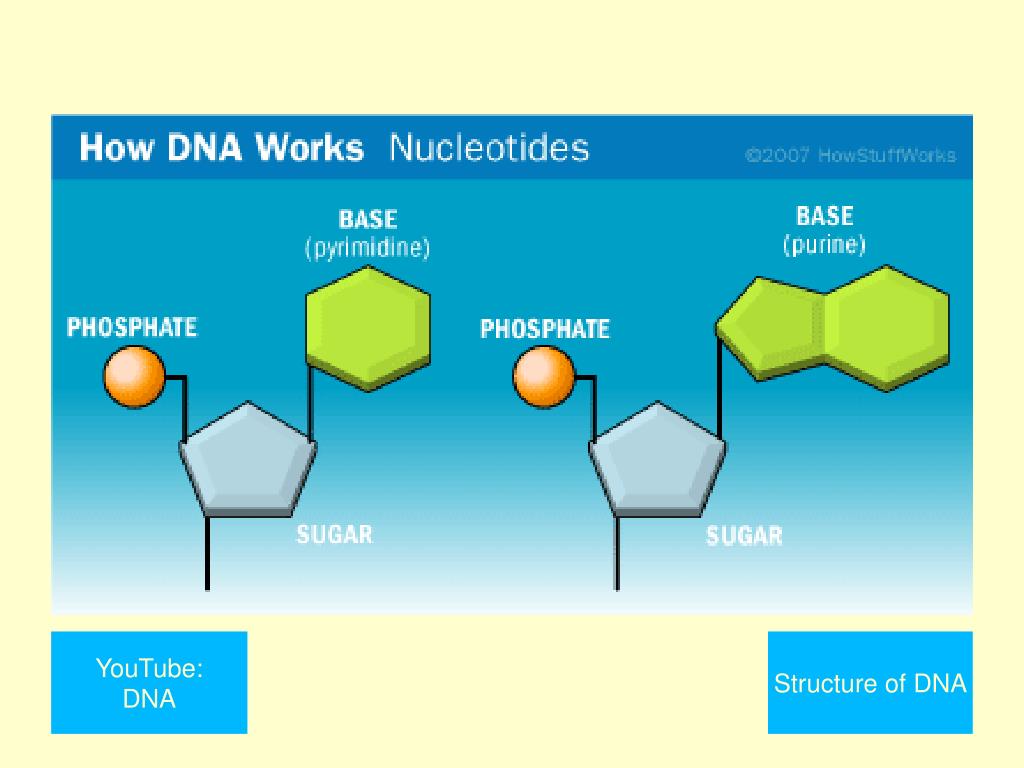 How DNA Works Nucleotides

©2007 HowStuffWorks

BASE
(pyrimidine)

PHOSPHATE

SUGAR

BASE
(purine)

PHOSPHATE

SUGAR

YouTube: DNA

Structure of DNA